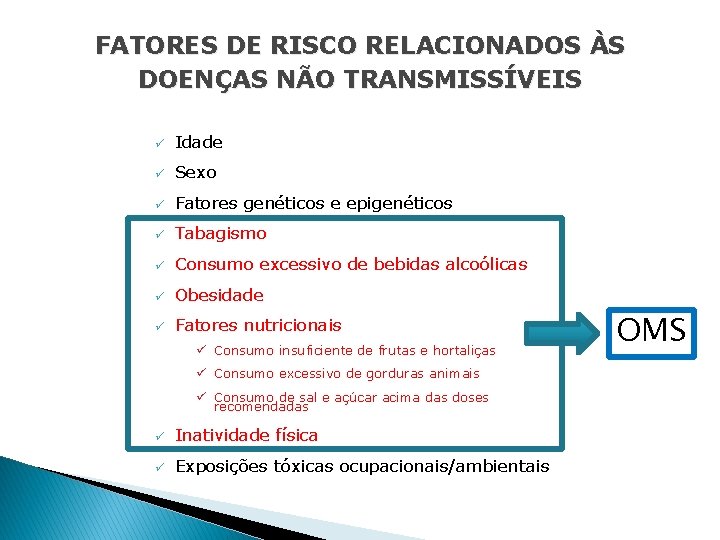 FATORES DE RISCO RELACIONADOS ÀS DOENÇAS NÃO TRANSMISSÍVEIS

✓ Idade
✓ Sexo
✓ Fatores genéticos e epigenéticos
✓ Tabagismo
✓ Consumo excessivo de bebidas alcoólicas
✓ Obesidade
✓ Fatores nutricionais
✓ Consumo insuficiente de frutas e hortaliças
✓ Consumo excessivo de gorduras animais
✓ Consumo de sal e açúcar acima das doses recomendadas
✓ Inatividade física
✓ Exposições tóxicas ocupacionais/ambientais

OMS